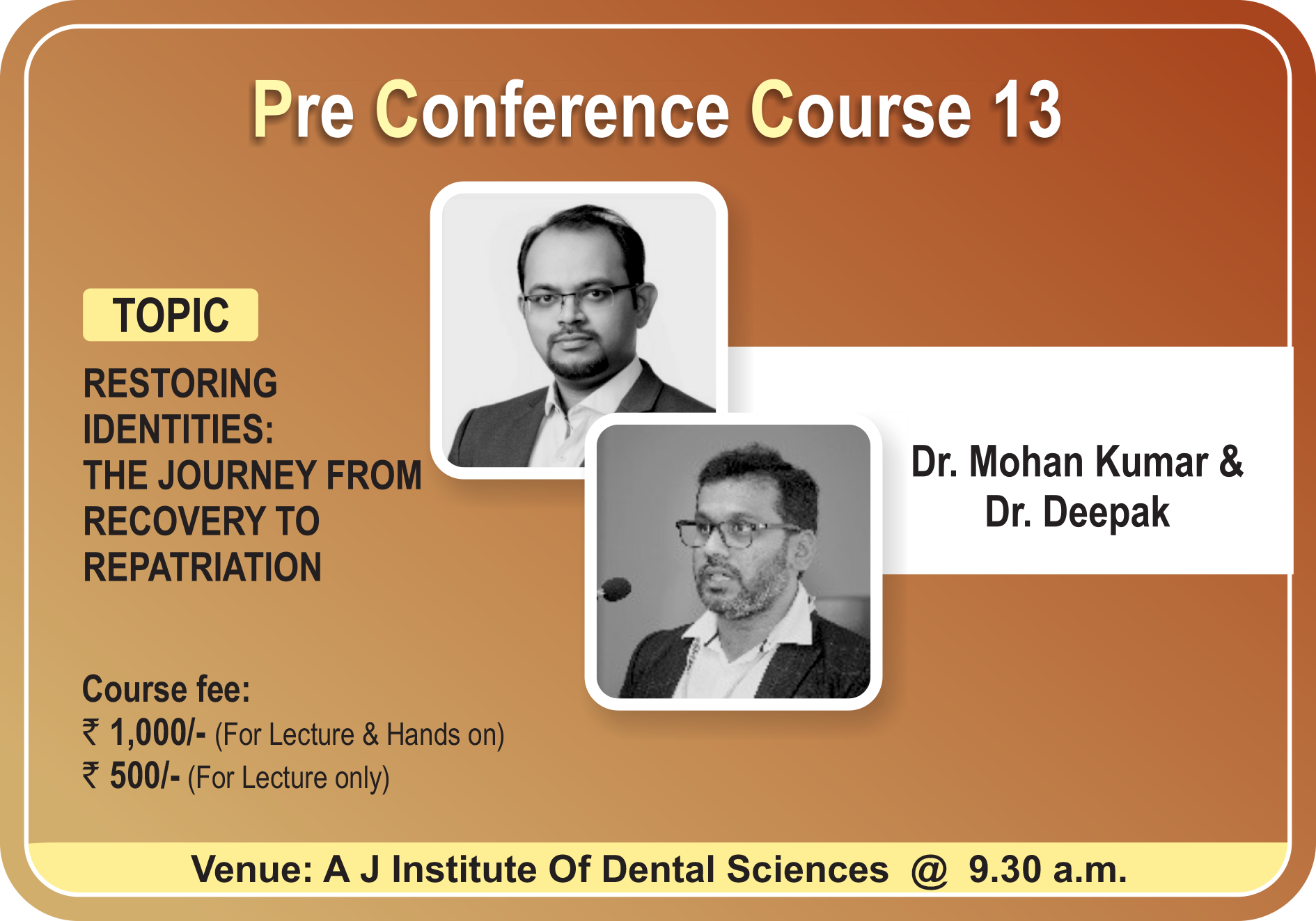 Pre Conference Course 13

TOPIC

RESTORING IDENTITIES: THE JOURNEY FROM RECOVERY TO REPATRIATION

Dr. Mohan Kumar & Dr. Deepak

Course fee:
₹ 1,000/- (For Lecture & Hands on)
₹ 500/- (For Lecture only)

Venue: A J Institute Of Dental Sciences @ 9.30 a.m.